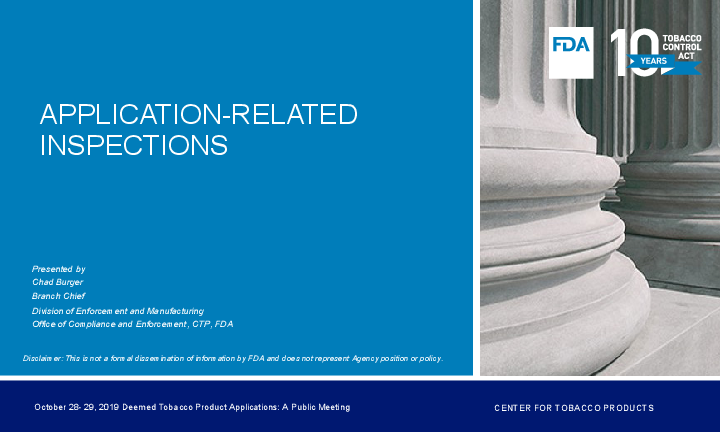 FDA

10 YEARS TOBACCO CONTROL ACT

APPLICATION-RELATED INSPECTIONS

Presented by
Chad Burger
Branch Chief
Division of Enforcement and Manufacturing
Office of Compliance and Enforcement, CTP, FDA

Disclaimer: This is not a formal dissemination of information by FDA and does not represent Agency position or policy.

October 28- 29, 2019 Deemed Tobacco Product Applications: A Public Meeting

CENTER FOR TOBACCO PRODUCTS